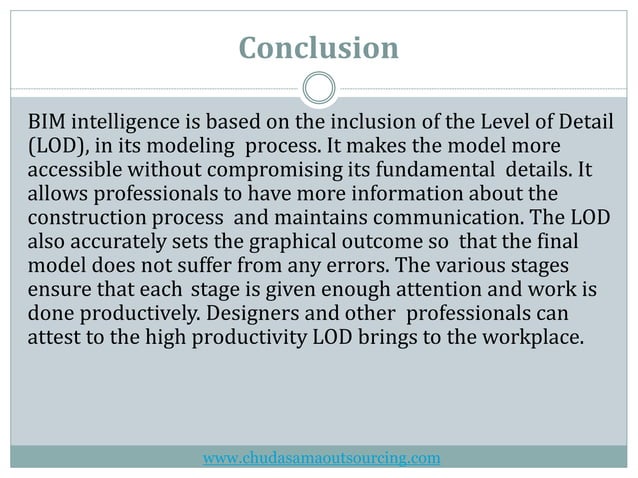 Conclusion

BIM intelligence is based on the inclusion of the Level of Detail (LOD), in its modeling process. It makes the model more accessible without compromising its fundamental details. It allows professionals to have more information about the construction process and maintains communication. The LOD also accurately sets the graphical outcome so that the final model does not suffer from any errors. The various stages ensure that each stage is given enough attention and work is done productively. Designers and other professionals can attest to the high productivity LOD brings to the workplace.

www.chudasamaoutsourcing.com